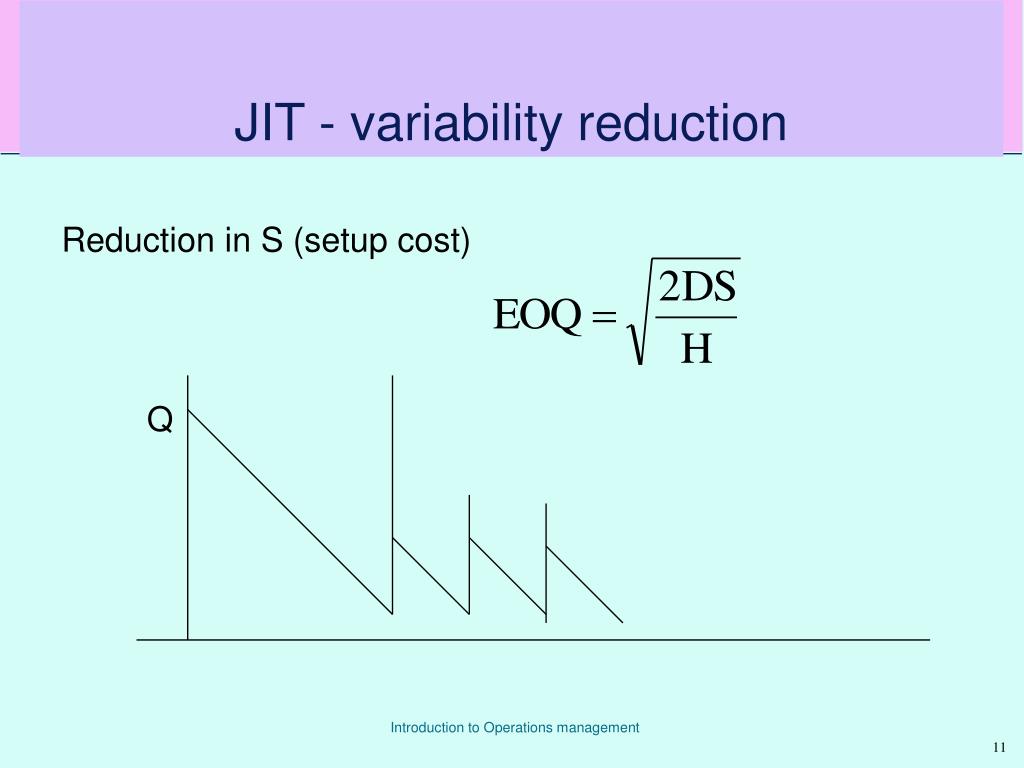 JIT - variability reduction

Reduction in S (setup cost)

$EOQ = \sqrt{\frac{2DS}{H}}$

Q

Introduction to Operations management

11